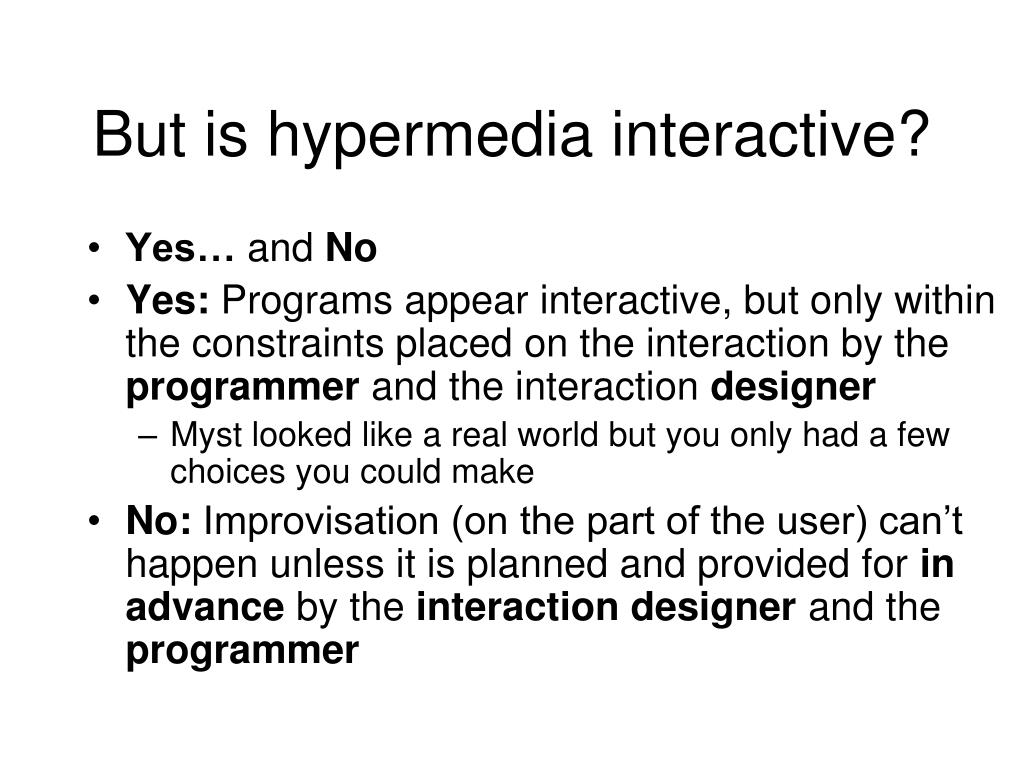 But is hypermedia interactive?

• Yes… and No
• Yes: Programs appear interactive, but only within the constraints placed on the interaction by the programmer and the interaction designer
– Myst looked like a real world but you only had a few choices you could make
• No: Improvisation (on the part of the user) can’t happen unless it is planned and provided for in advance by the interaction designer and the programmer